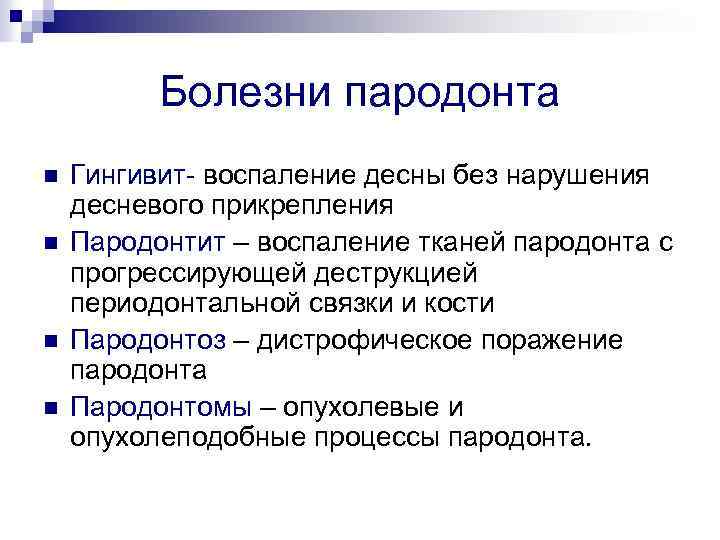 Болезни пародонта

- Гингивит- воспаление десны без нарушения десневого прикрепления
- Пародонтит – воспаление тканей пародонта с прогрессирующей деструкцией периодонтальной связки и кости
- Пародонтоз – дистрофическое поражение пародонта
- Пародонтомы – опухолевые и опухолеподобные процессы пародонта.